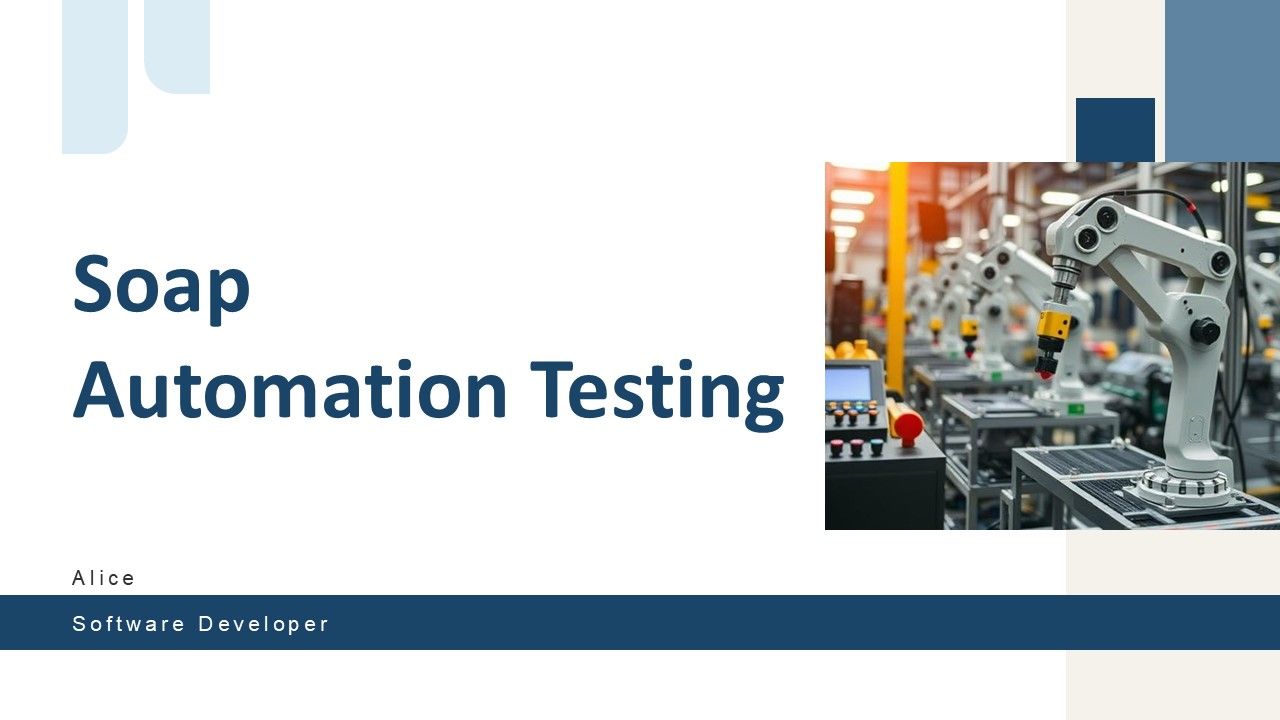 Soap
Automation Testing

Alice

Software Developer